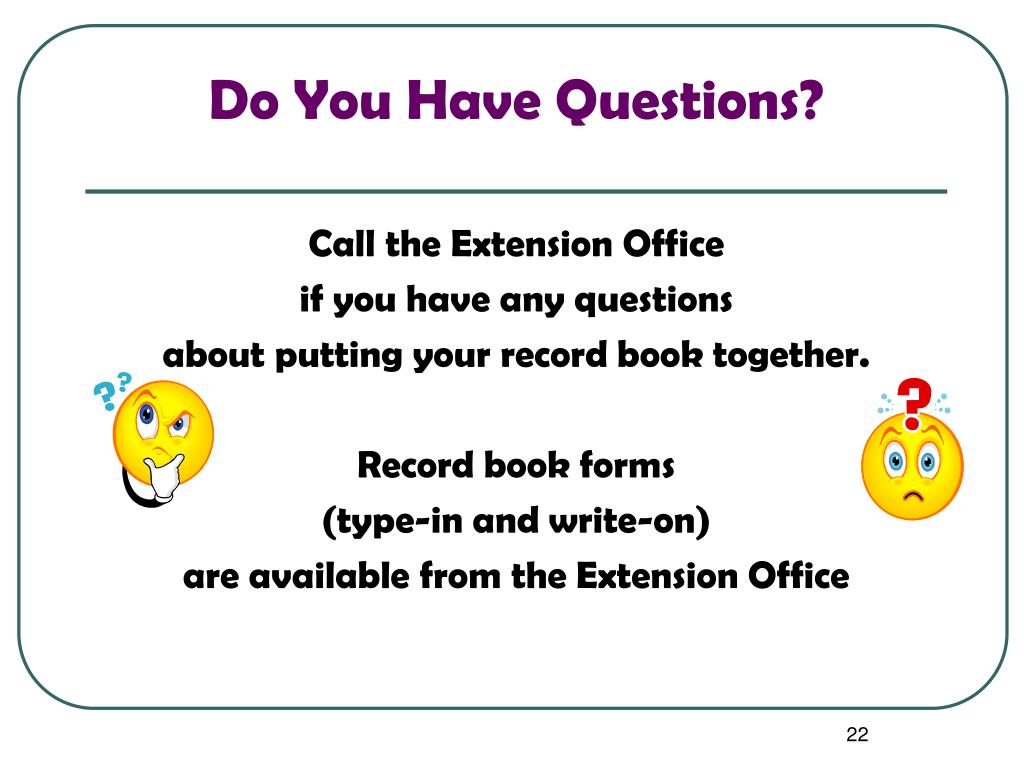 Do You Have Questions?

Call the Extension Office
if you have any questions
about putting your record book together.

Record book forms
(type-in and write-on)
are available from the Extension Office

22